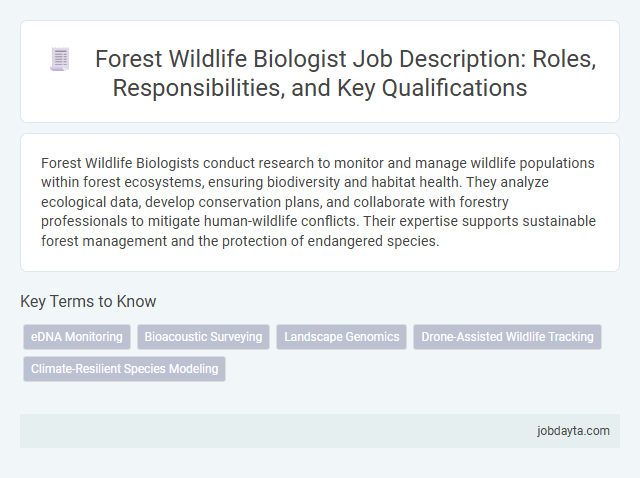 Forest Wildlife Biologist Job Description: Roles, Responsibilities, and Key Qualifications

Forest Wildlife Biologists conduct research to monitor and manage wildlife populations within forest ecosystems, ensuring biodiversity and habitat health. They analyze ecological data, develop conservation plans, and collaborate with forestry professionals to mitigate human-wildlife conflicts. Their expertise supports sustainable forest management and the protection of endangered species.

Key Terms to Know

eDNA Monitoring

Bioacoustic Surveying

Landscape Genomics

Drone-Assisted Wildlife Tracking

Climate-Resilient Species Modeling

jobdayta.com